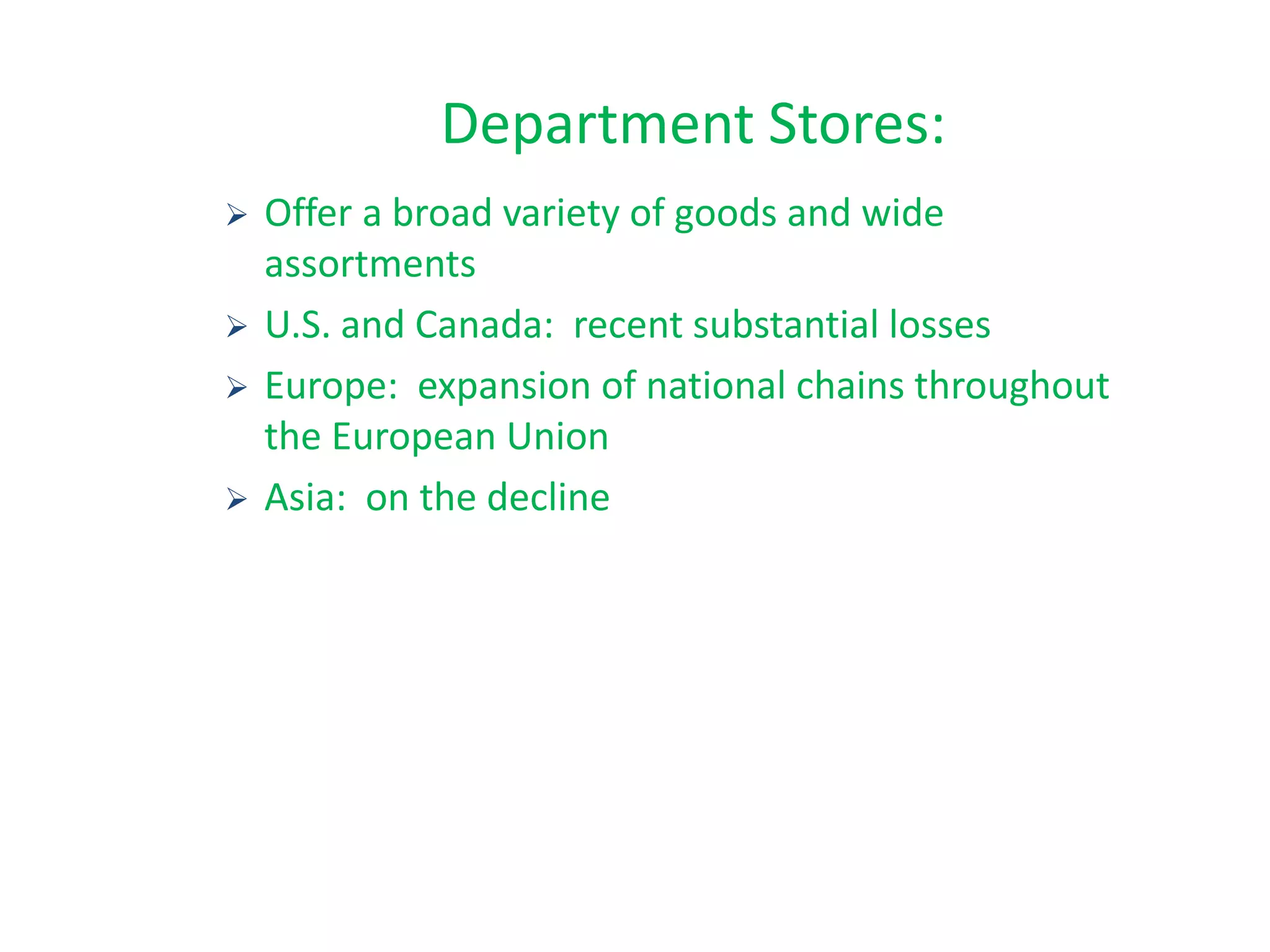 Department Stores:

➢ Offer a broad variety of goods and wide assortments

➢ U.S. and Canada:  recent substantial losses

➢ Europe:  expansion of national chains throughout the European Union

➢ Asia:  on the decline